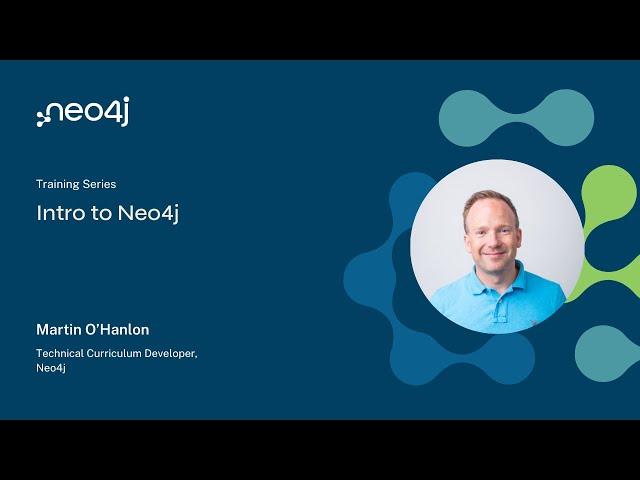 neo4j

Training Series

Intro to Neo4j

Martin O'Hanlon

Technical Curriculum Developer, Neo4j